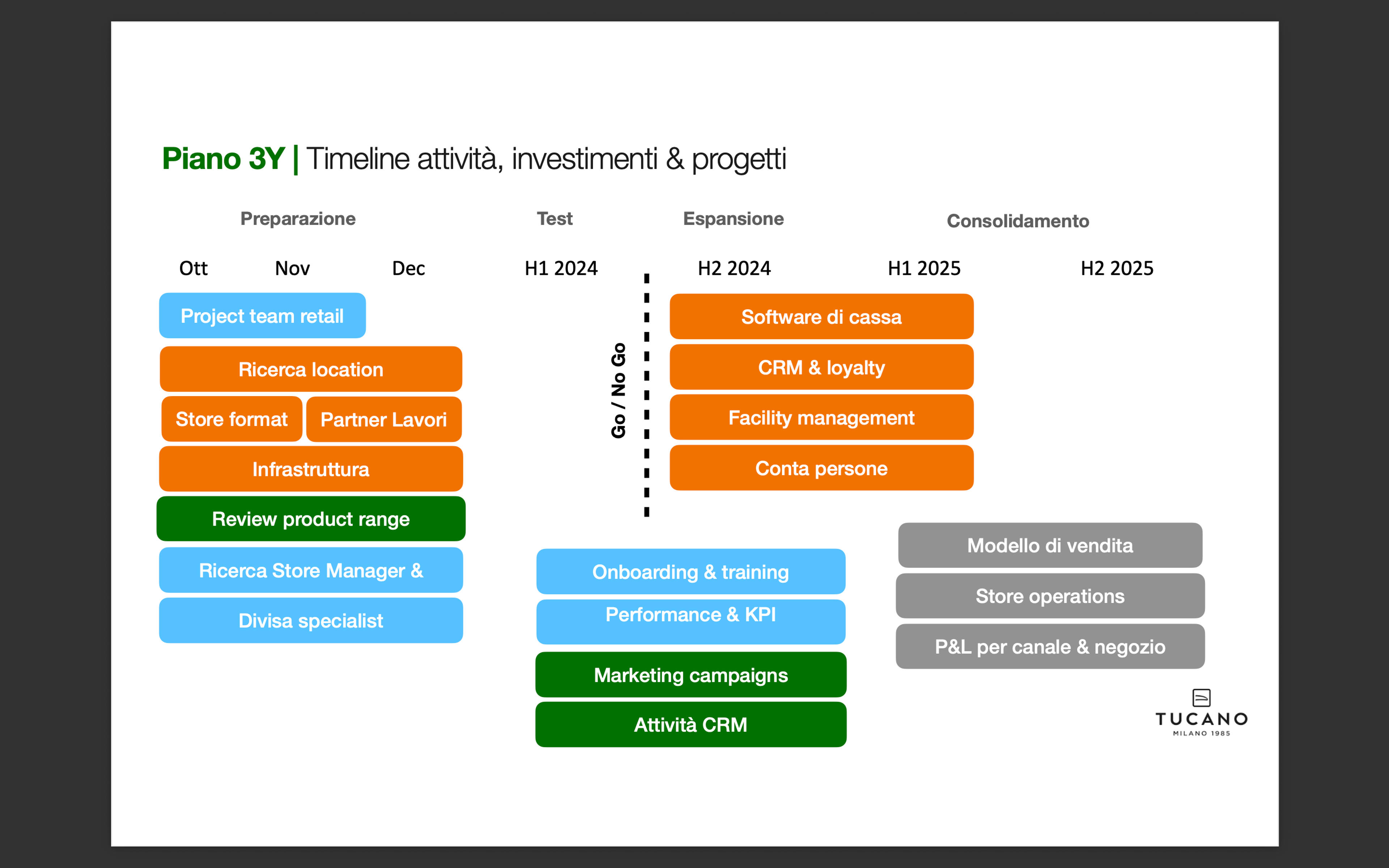 Piano 3Y | Timeline attività, investimenti & progetti

Preparazione

Test

Espansione

Consolidamento

Ott

Nov

Dec

H1 2024

H2 2024

H1 2025

H2 2025

Project team retail

Ricerca location

Store format

Partner Lavori

Infrastruttura

Review product range

Ricerca Store Manager &

Divisa specialist

Go / No Go

Software di cassa

CRM & loyalty

Facility management

Conta persone

Onboarding & training

Performance & KPI

Marketing campaigns

Attività CRM

Modello di vendita

Store operations

P&L per canale & negozio

TUCANO
MILANO 1985